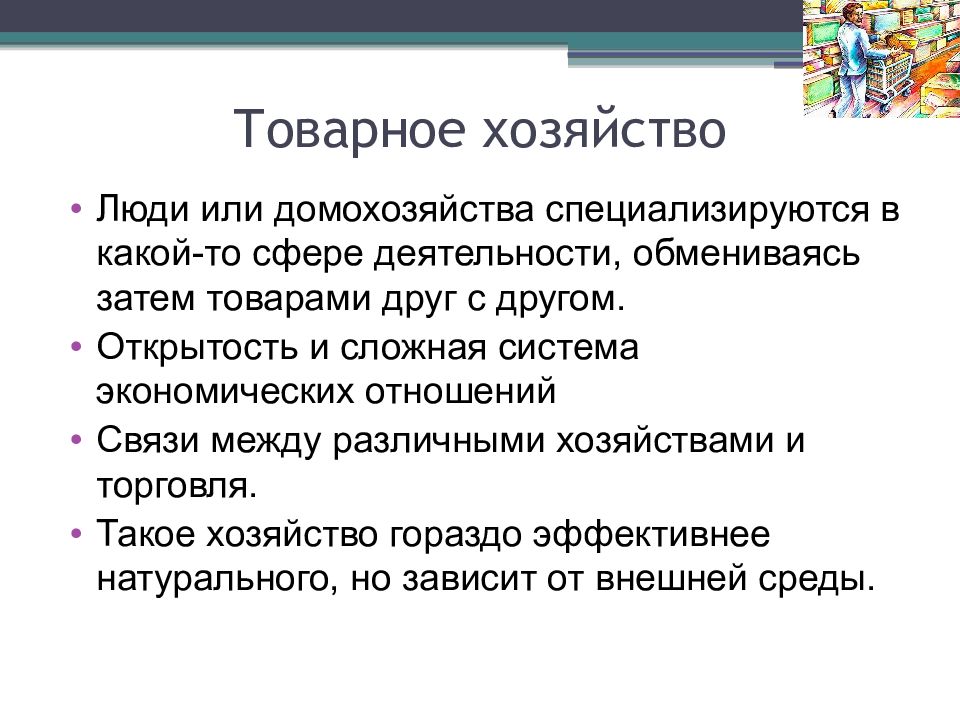 Товарное хозяйство

• Люди или домохозяйства специализируются в какой-то сфере деятельности, обмениваясь затем товарами друг с другом.
• Открытость и сложная система экономических отношений
• Связи между различными хозяйствами и торговля.
• Такое хозяйство гораздо эффективнее натурального, но зависит от внешней среды.